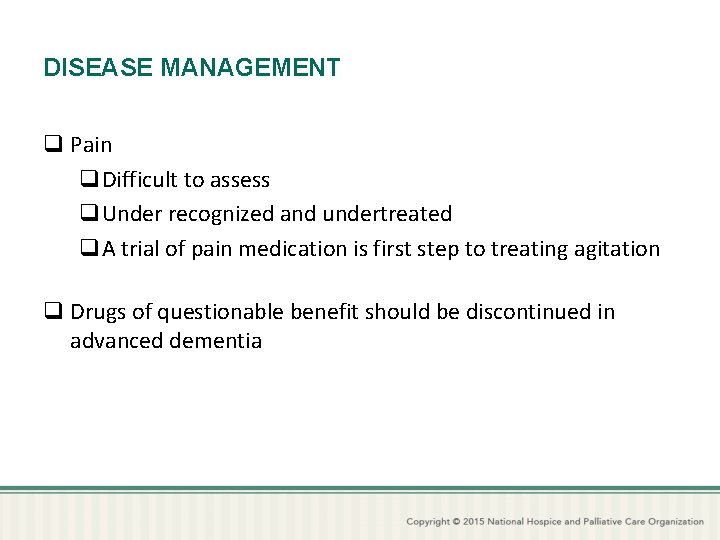 DISEASE MANAGEMENT

❑ Pain
❑ Difficult to assess
❑ Under recognized and undertreated
❑ A trial of pain medication is first step to treating agitation

❑ Drugs of questionable benefit should be discontinued in advanced dementia

Copyright © 2015 National Hospice and Palliative Care Organization